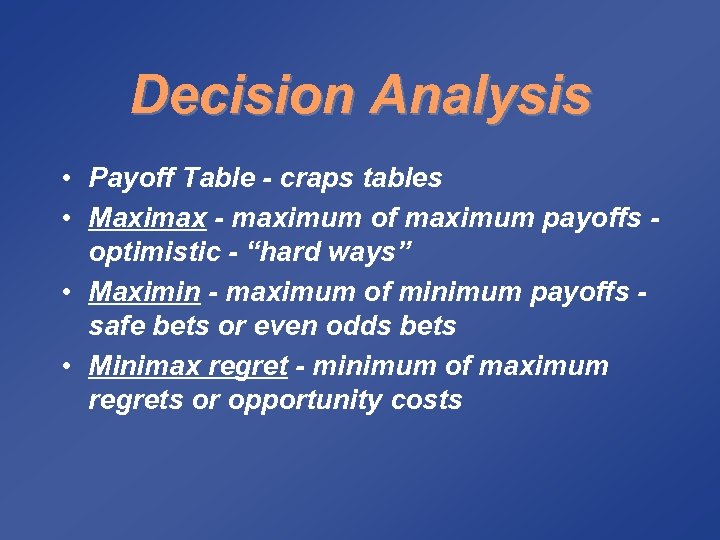 Decision Analysis

• Payoff Table - craps tables
• Maximax - maximum of maximum payoffs - optimistic - “hard ways”
• Maximin - maximum of minimum payoffs - safe bets or even odds bets
• Minimax regret - minimum of maximum regrets or opportunity costs